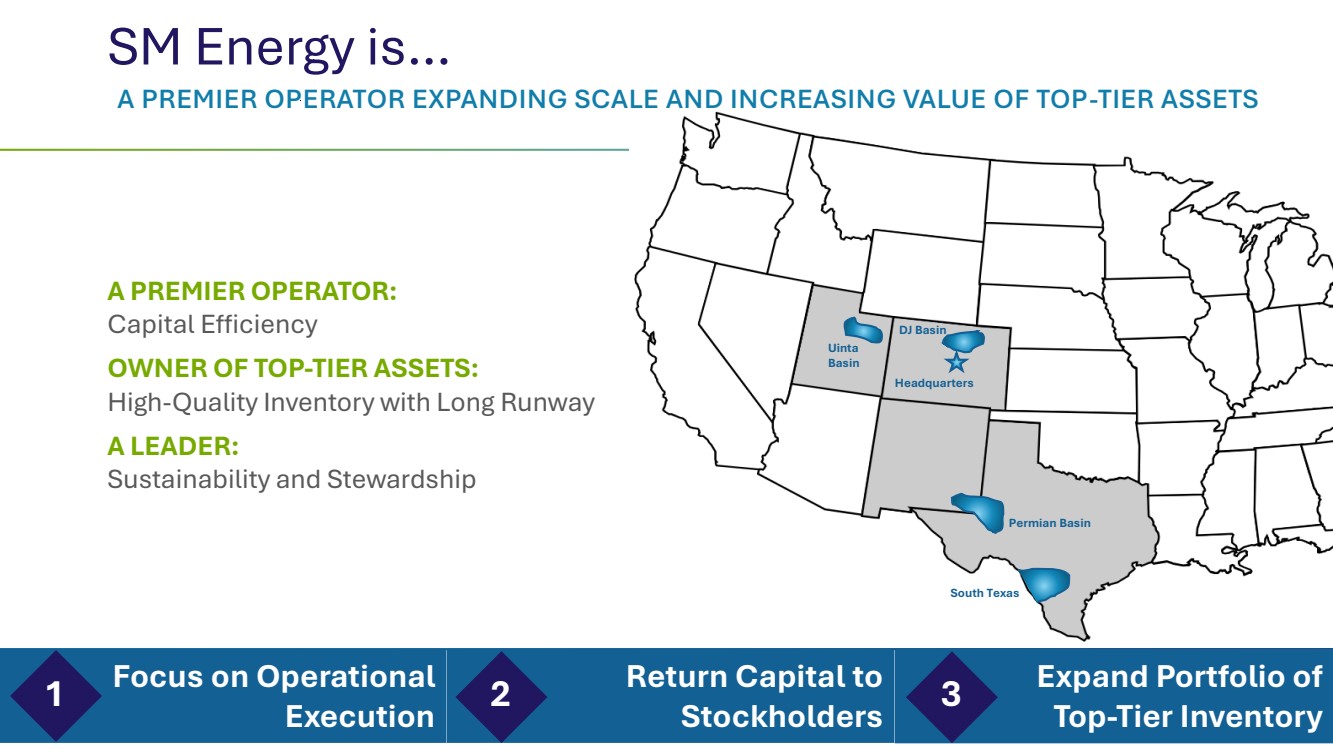 SM Energy is...

A PREMIER OPERATOR EXPANDING SCALE AND INCREASING VALUE OF TOP-TIER ASSETS

A PREMIER OPERATOR:
Capital Efficiency

OWNER OF TOP-TIER ASSETS:
High-Quality Inventory with Long Runway

A LEADER:
Sustainability and Stewardship

Uinta Basin

DJ Basin

Headquarters

Permian Basin

South Texas

1 Focus on Operational Execution

2 Return Capital to Stockholders

3 Expand Portfolio of Top-Tier Inventory